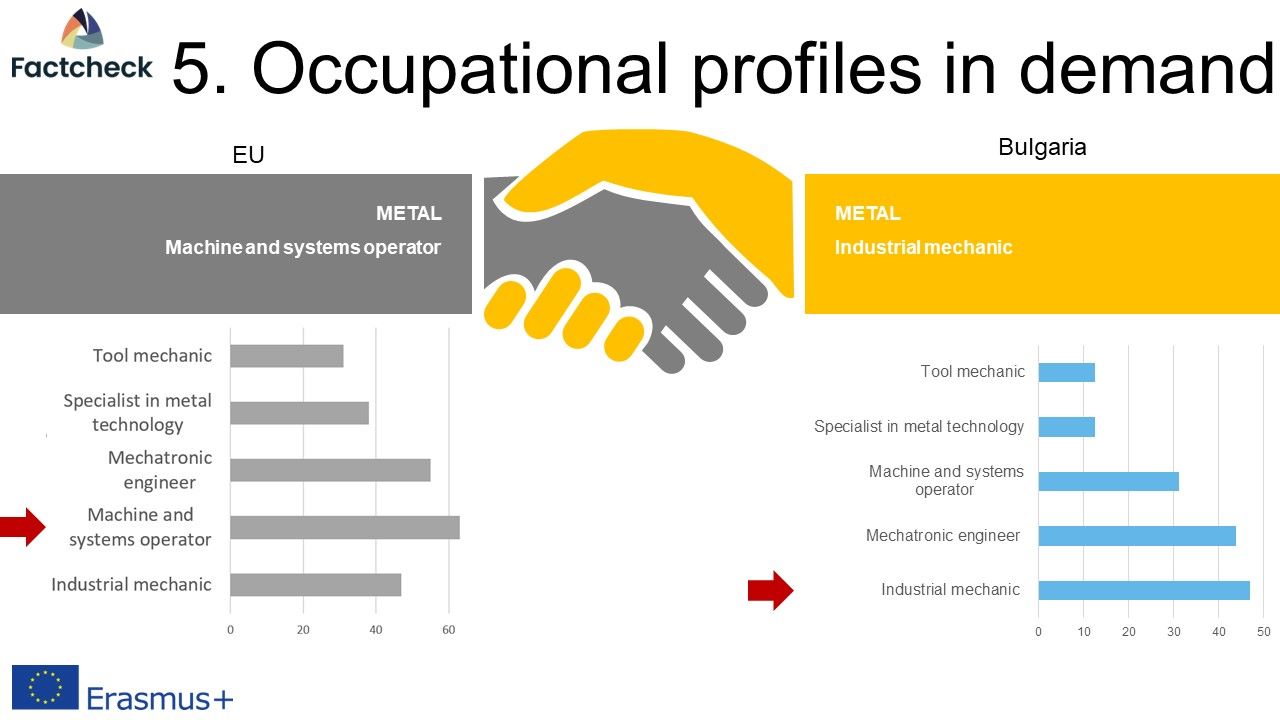 Factcheck

5. Occupational profiles in demand

EU

METAL
Machine and systems operator

Tool mechanic
Specialist in metal technology
Mechatronic engineer
Machine and systems operator
Industrial mechanic

0 20 40 60

Bulgaria

METAL
Industrial mechanic

Tool mechanic
Specialist in metal technology
Machine and systems operator
Mechatronic engineer
Industrial mechanic

0 10 20 30 40 50

Erasmus+